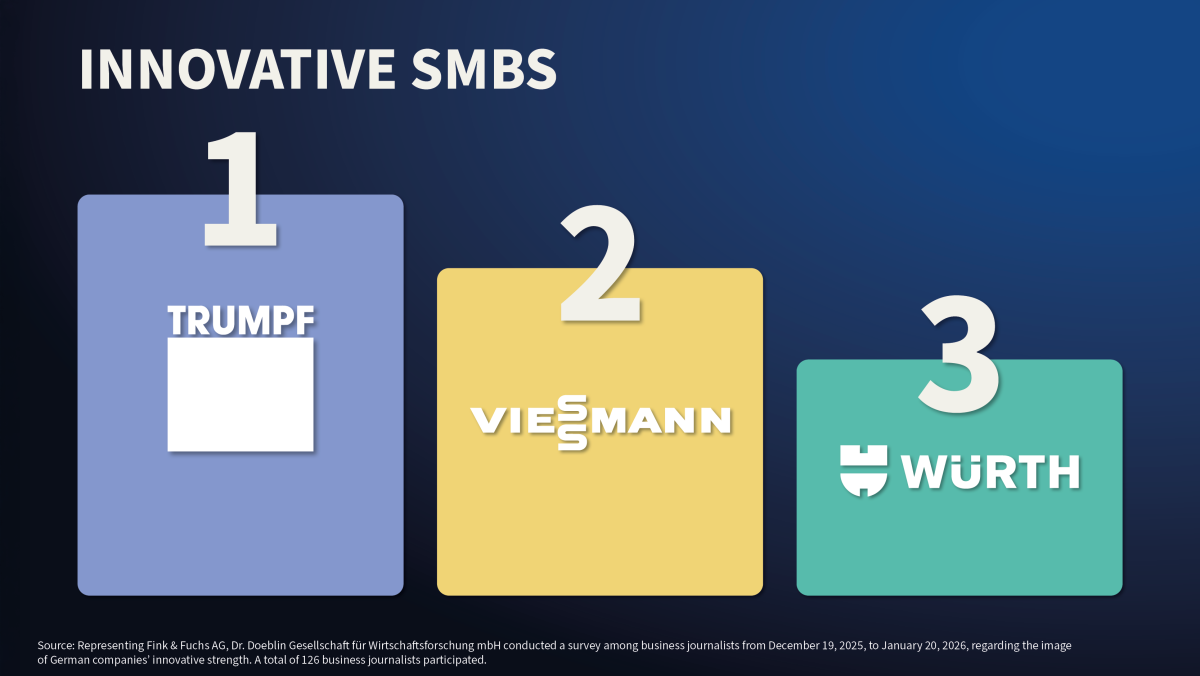 INNOVATIVE SMBS

1

TRUMPF

2

VIESSMANN

3

WÜRTH

Source: Representing Fink & Fuchs AG, Dr. Doeblin Gesellschaft für Wirtschaftsforschung mbH conducted a survey among business journalists from December 19, 2025, to January 20, 2026, regarding the image of German companies' innovative strength. A total of 126 business journalists participated.